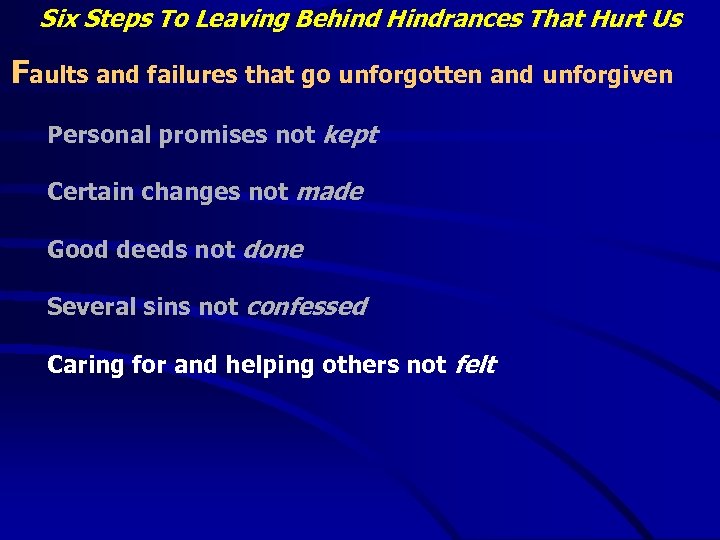 Six Steps To Leaving Behind Hindrances That Hurt Us

Faults and failures that go unforgotten and unforgiven

Personal promises not kept

Certain changes not made

Good deeds not done

Several sins not confessed

Caring for and helping others not felt